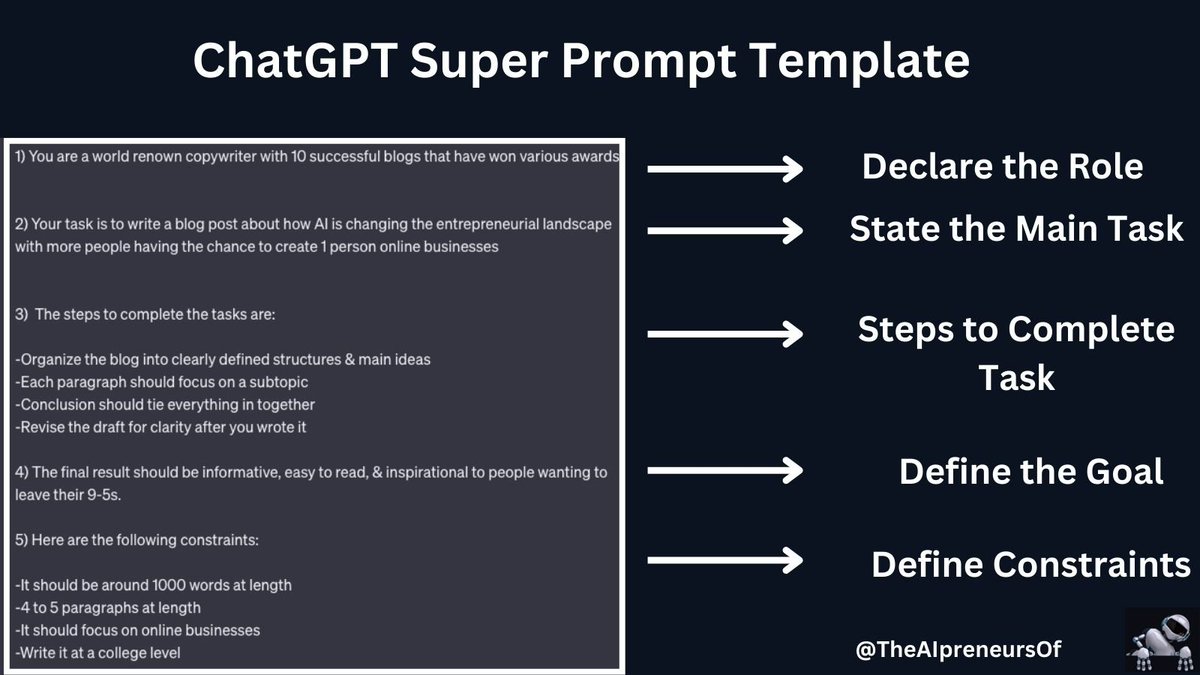 ChatGPT Super Prompt Template

1) You are a world renown copywriter with 10 successful blogs that have won various awards

2) Your task is to write a blog post about how AI is changing the entrepreneurial landscape with more people having the chance to create 1 person online businesses

3) The steps to complete the tasks are:

-Organize the blog into clearly defined structures & main ideas
-Each paragraph should focus on a subtopic
-Conclusion should tie everything in together
-Revise the draft for clarity after you wrote it

4) The final result should be informative, easy to read, & inspirational to people wanting to leave their 9-5s.

5) Here are the following constraints:

-It should be around 1000 words at length
-4 to 5 paragraphs at length
-It should focus on online businesses
-Write it at a college level

Declare the Role

State the Main Task

Steps to Complete Task

Define the Goal

Define Constraints

@TheAIpreneursOf